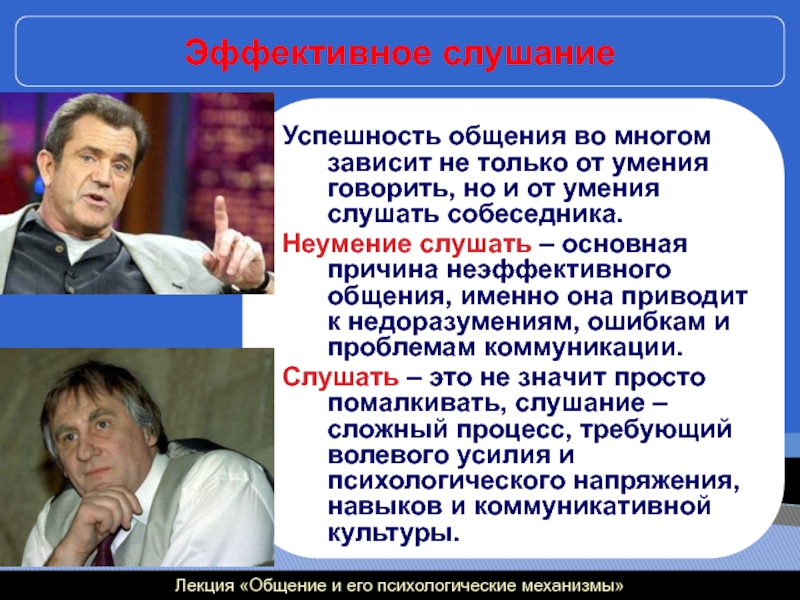 Эффективное слушание

Успешность общения во многом зависит не только от умения говорить, но и от умения слушать собеседника.

Неумение слушать – основная причина неэффективного общения, именно она приводит к недоразумениям, ошибкам и проблемам коммуникации.

Слушать – это не значит просто помалкивать, слушание – сложный процесс, требующий волевого усилия и психологического напряжения, навыков и коммуникативной культуры.

Лекция «Общение и его психологические механизмы»